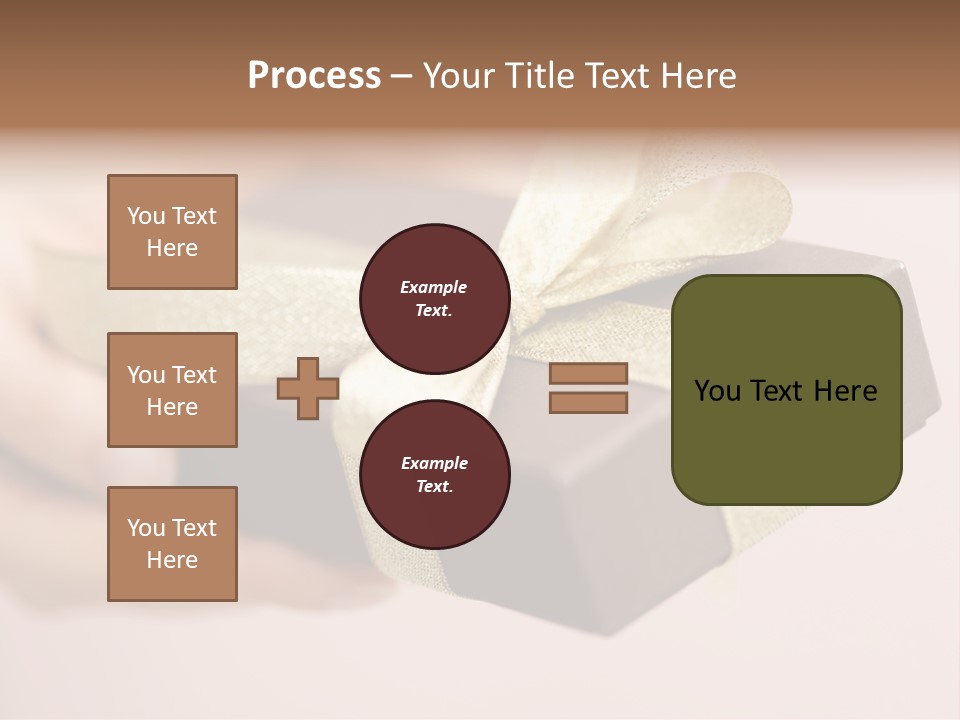 Process – Your Title Text Here

You Text Here

You Text Here

You Text Here

Example Text.

Example Text.

You Text Here